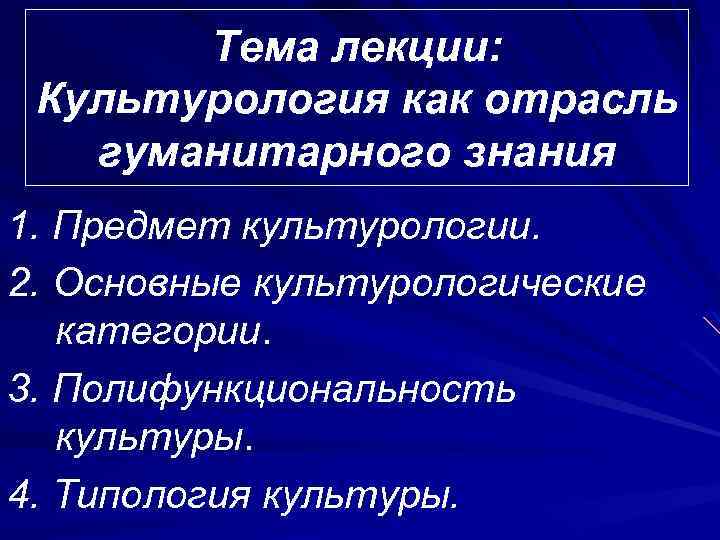 Тема лекции:
Культурология как отрасль гуманитарного знания

1. Предмет культурологии.
2. Основные культурологические категории.
3. Полифункциональность культуры.
4. Типология культуры.